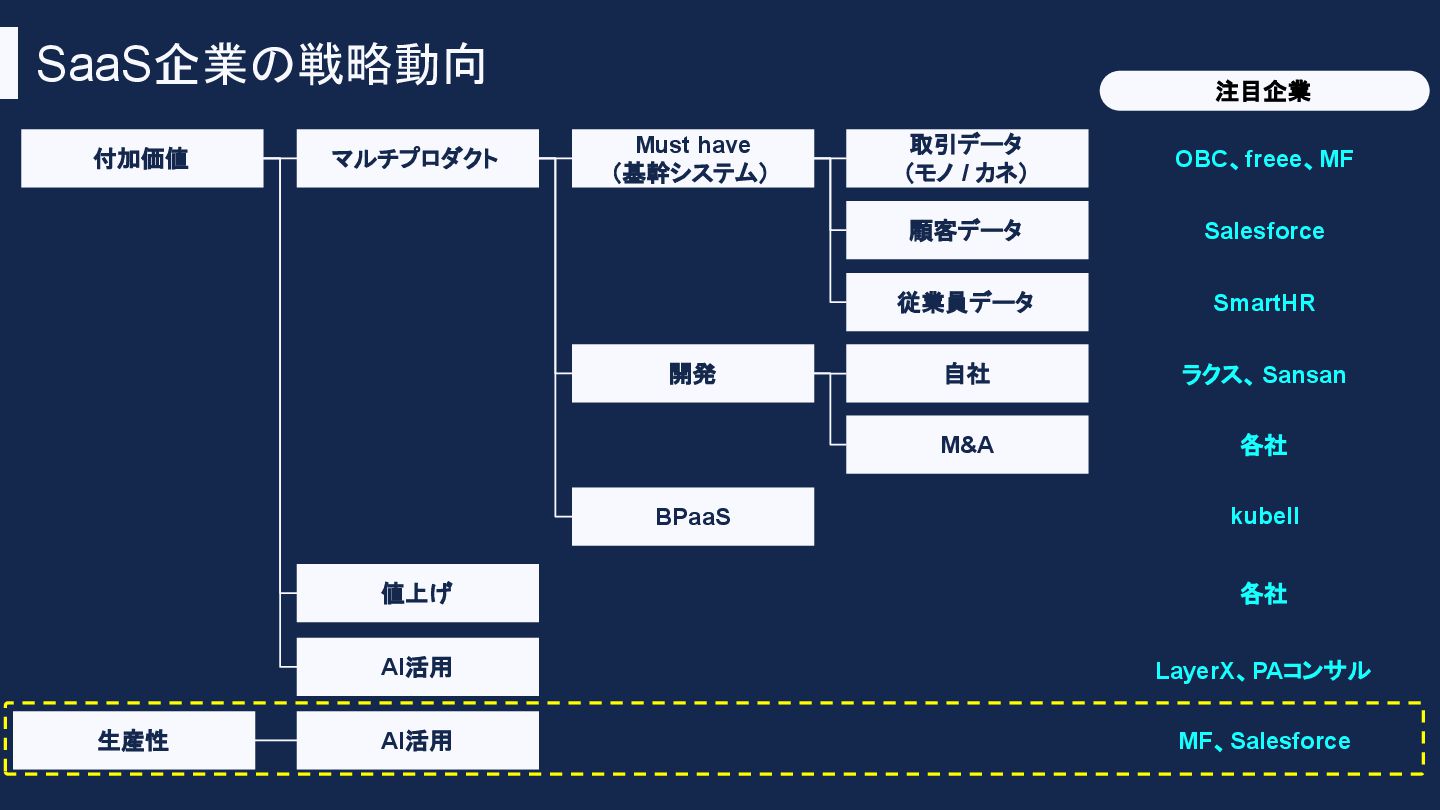 SaaS企業の戦略動向

注目企業

付加価値

マルチプロダクト

Must have
（基幹システム）

取引データ
（モノ / カネ）

OBC、freee、MF

顧客データ

Salesforce

従業員データ

SmartHR

開発

自社

ラクス、Sansan

M&A

各社

BPaaS

kubell

値上げ

各社

AI活用

LayerX、PAコンサル

生産性

AI活用

MF、Salesforce